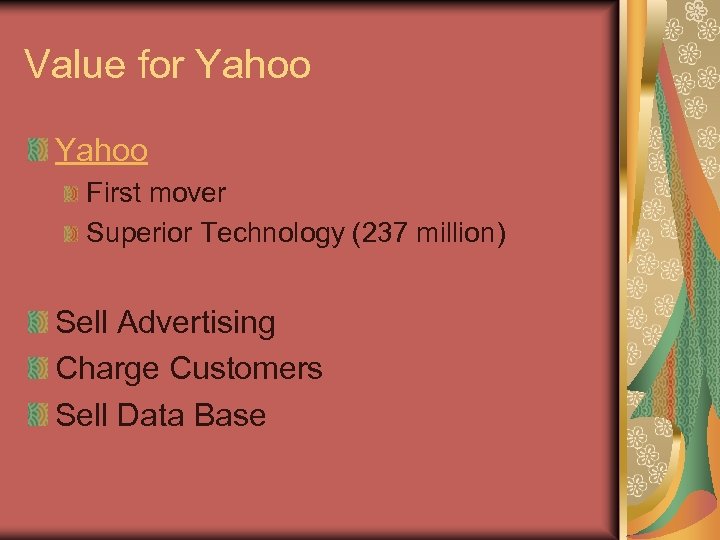 Value for Yahoo

Yahoo
First mover
Superior Technology (237 million)

Sell Advertising
Charge Customers
Sell Data Base